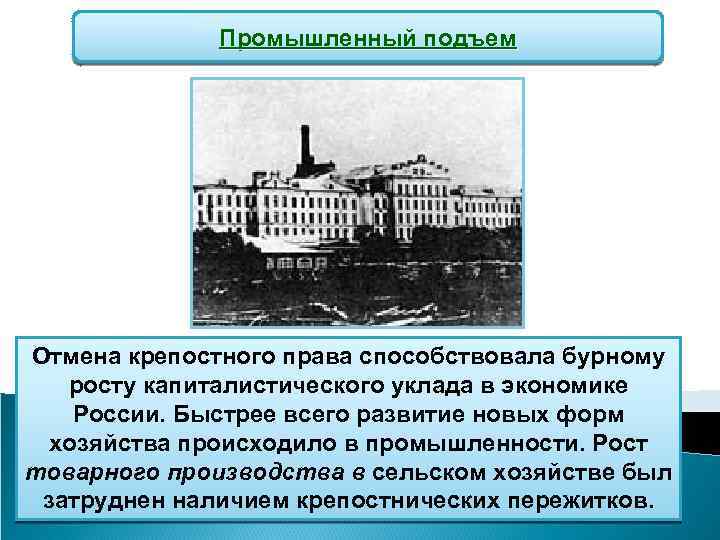 Промышленный подъем

Отмена крепостного права способствовала бурному росту капиталистического уклада в экономике России. Быстрее всего развитие новых форм хозяйства происходило в промышленности. Рост товарного производства в сельском хозяйстве был затруднен наличием крепостнических пережитков.